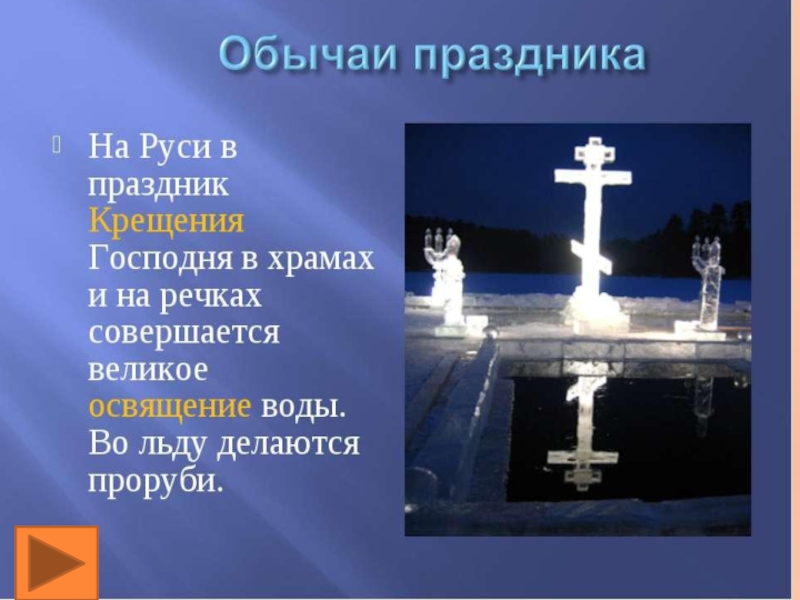 Обычаи праздника

На Руси в праздник Крещения Господня в храмах и на речках совершается великое освящение воды. Во льду делаются проруби.